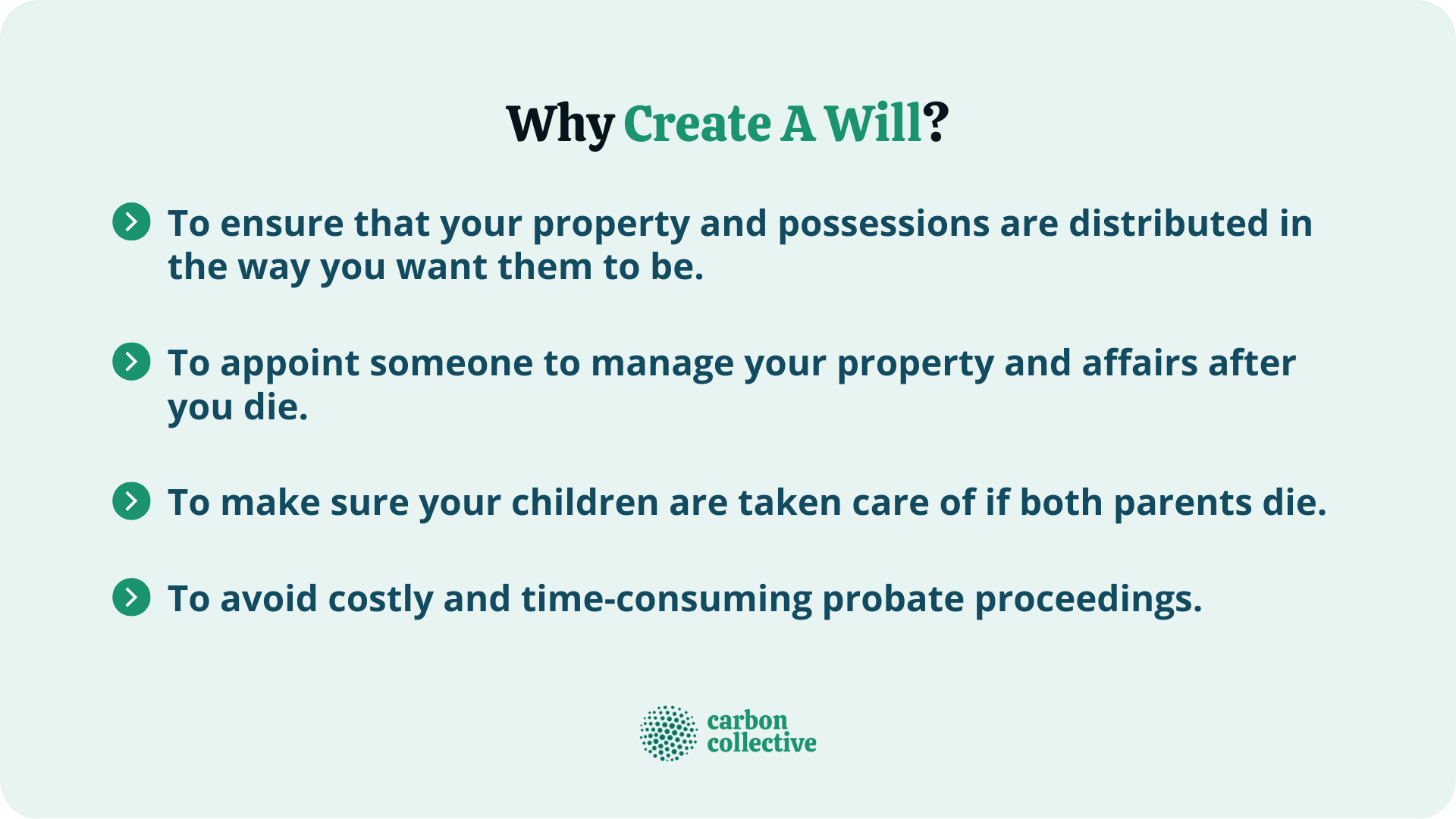 Why Create A Will?

To ensure that your property and possessions are distributed in the way you want them to be.

To appoint someone to manage your property and affairs after you die.

To make sure your children are taken care of if both parents die.

To avoid costly and time-consuming probate proceedings.

carbon collective